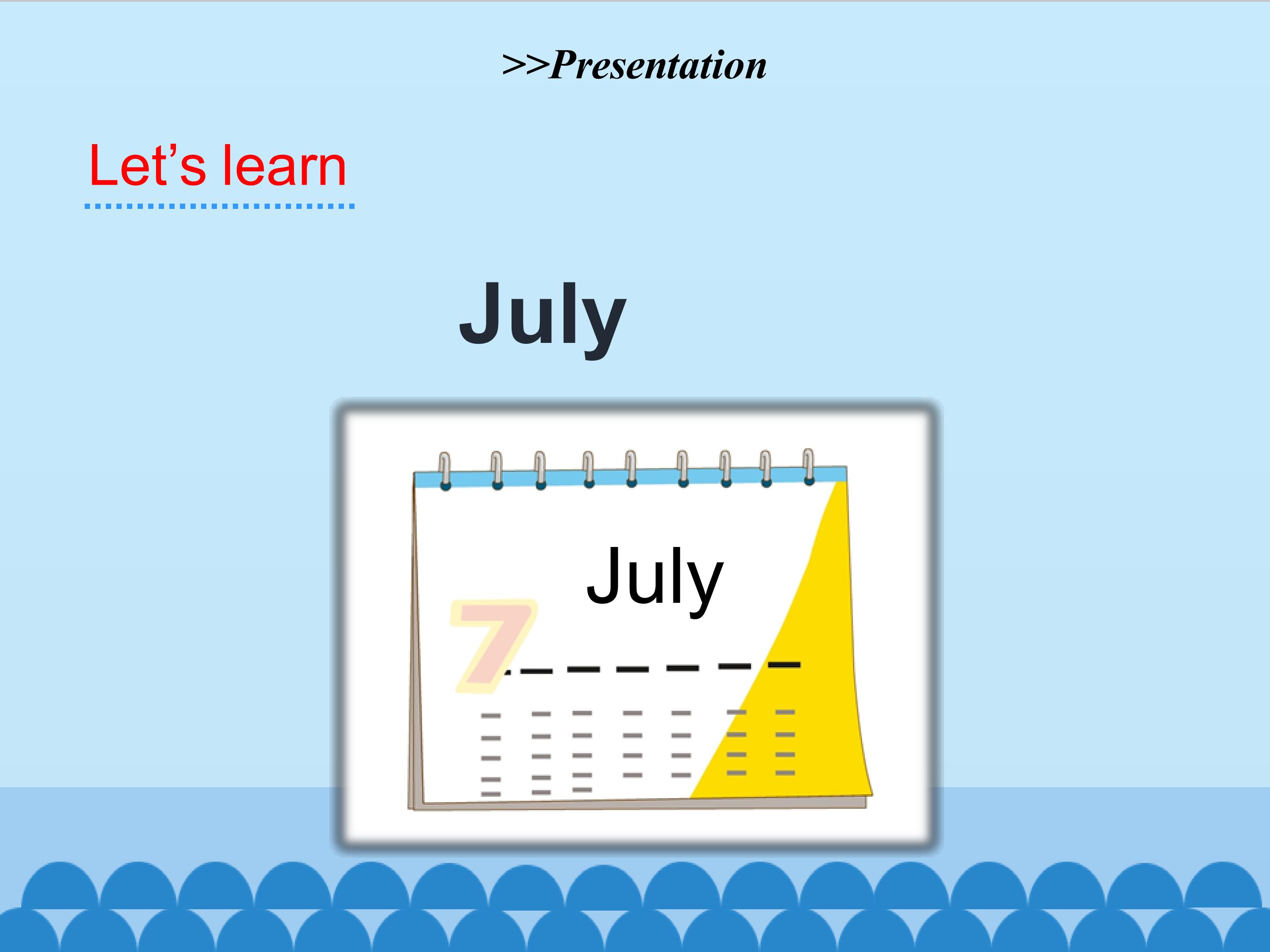 >>Presentation

Let’s learn

July

July

7